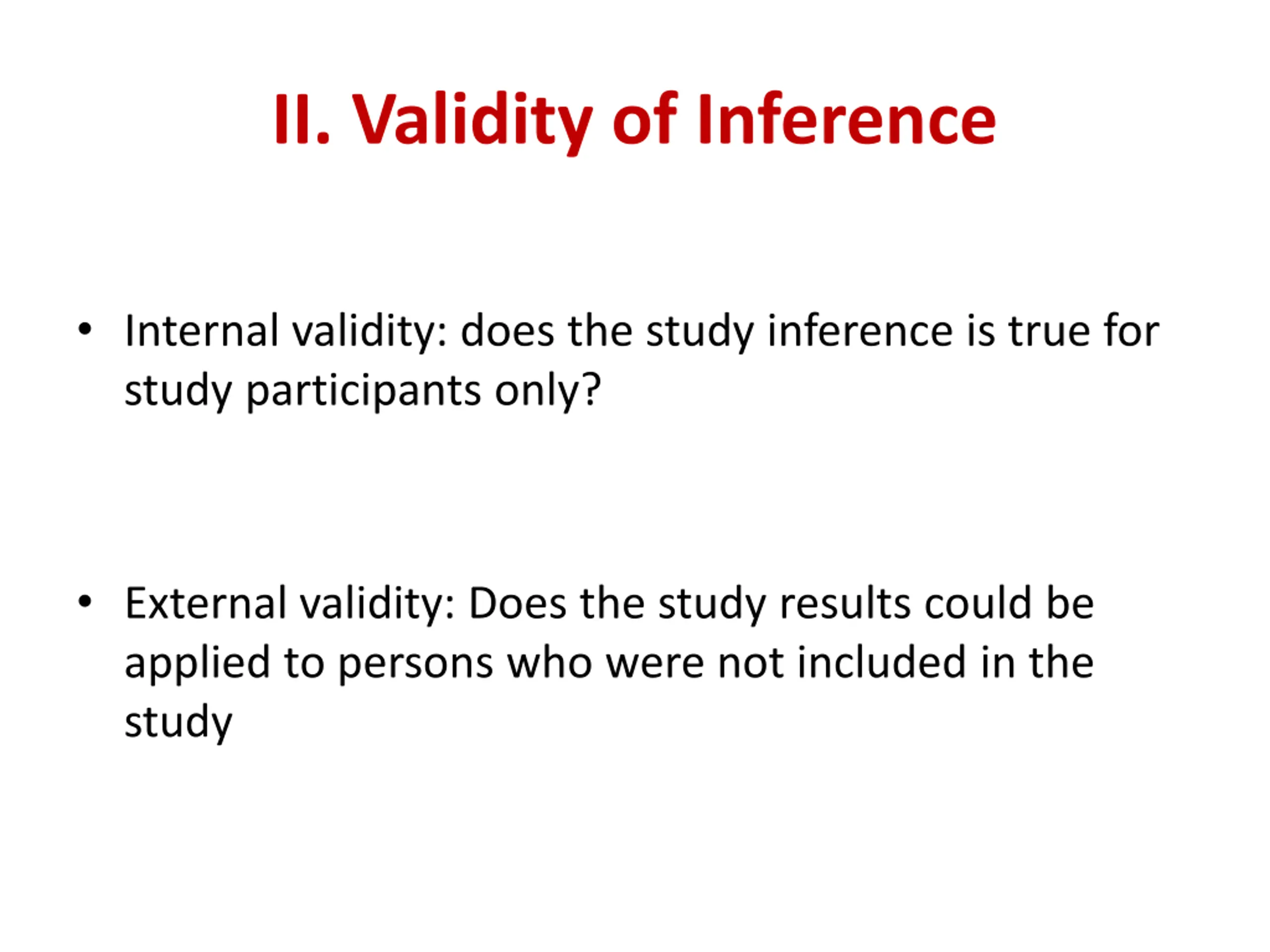 II. Validity of Inference

• Internal validity: does the study inference is true for study participants only?

• External validity: Does the study results could be applied to persons who were not included in the study